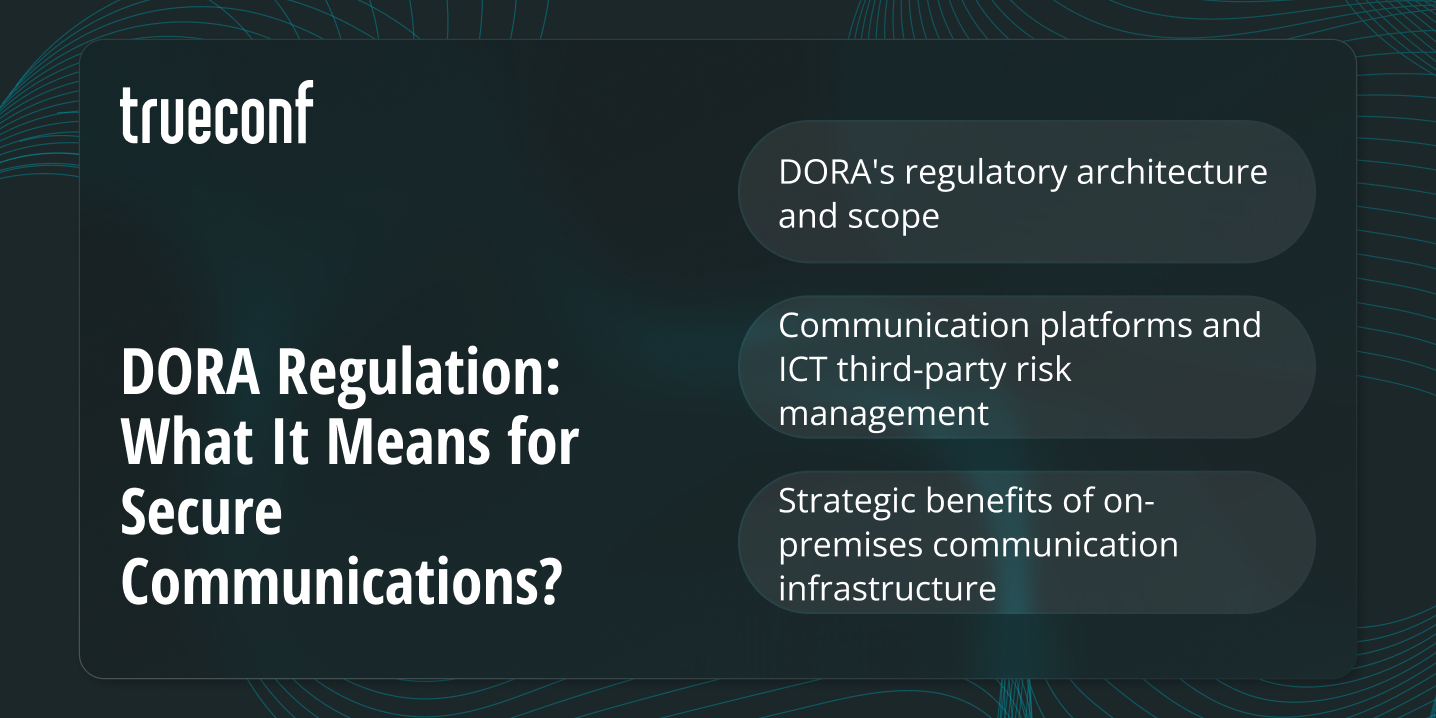 trueconf

DORA Regulation: What It Means for Secure Communications?

DORA's regulatory architecture and scope

Communication platforms and ICT third-party risk management

Strategic benefits of on-premises communication infrastructure